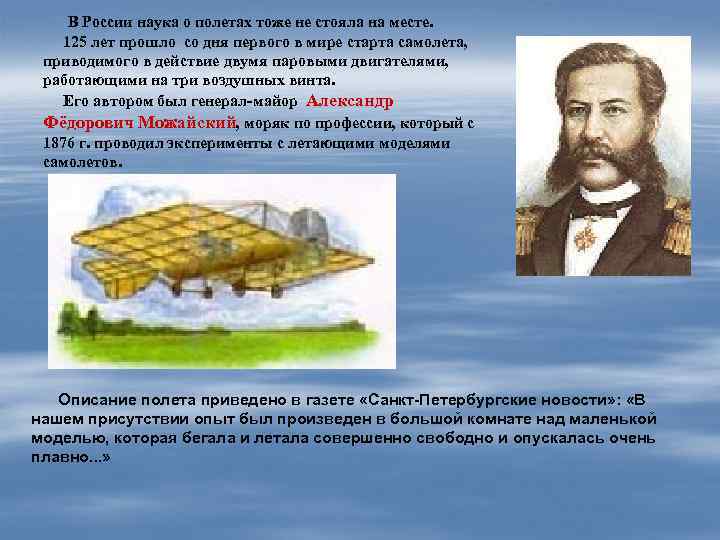 В России наука о полетах тоже не стояла на месте.

125 лет прошло со дня первого в мире старта самолета, приводимого в действие двумя паровыми двигателями, работающими на три воздушных винта.

Его автором был генерал-майор Александр Фёдорович Можайский, моряк по профессии, который с 1876 г. проводил эксперименты с летающими моделями самолетов.

Описание полета приведено в газете «Санкт-Петербургские новости»: «В нашем присутствии опыт был произведен в большой комнате над маленькой моделью, которая бегала и летала совершенно свободно и опускалась очень плавно...»